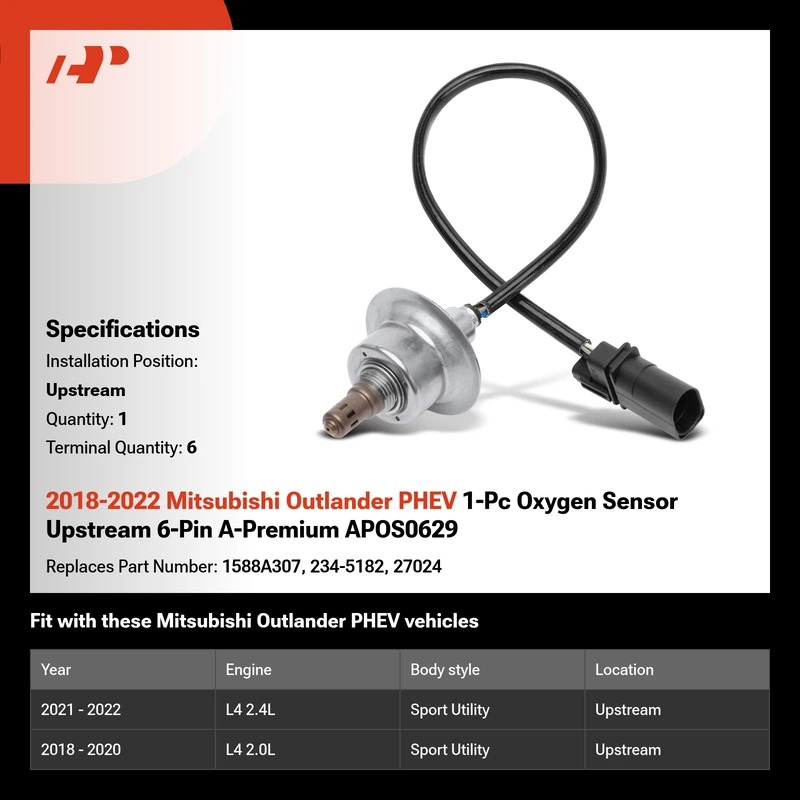 Specifications
Installation Position:
Upstream
Quantity: 1
Terminal Quantity: 6

2018-2022 Mitsubishi Outlander PHEV 1-Pc Oxygen Sensor Upstream 6-Pin A-Premium APOS0629

Replaces Part Number: 1588A307, 234-5182, 27024

Fit with these Mitsubishi Outlander PHEV vehicles

| Year | Engine | Body style | Location |
|---|---|---|---|
| 2021 - 2022 | L4 2.4L | Sport Utility | Upstream |
| 2018 - 2020 | L4 2.0L | Sport Utility | Upstream |